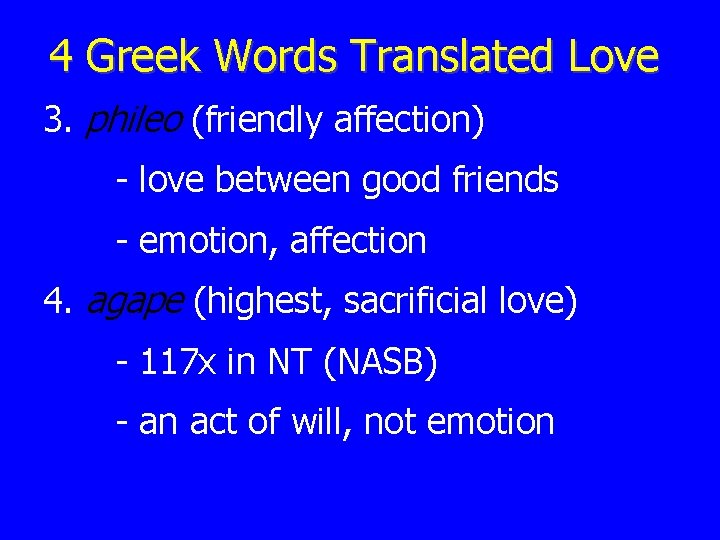 4 Greek Words Translated Love

3. phileo (friendly affection)

- love between good friends

- emotion, affection

4. agape (highest, sacrificial love)

- 117x in NT (NASB)

- an act of will, not emotion